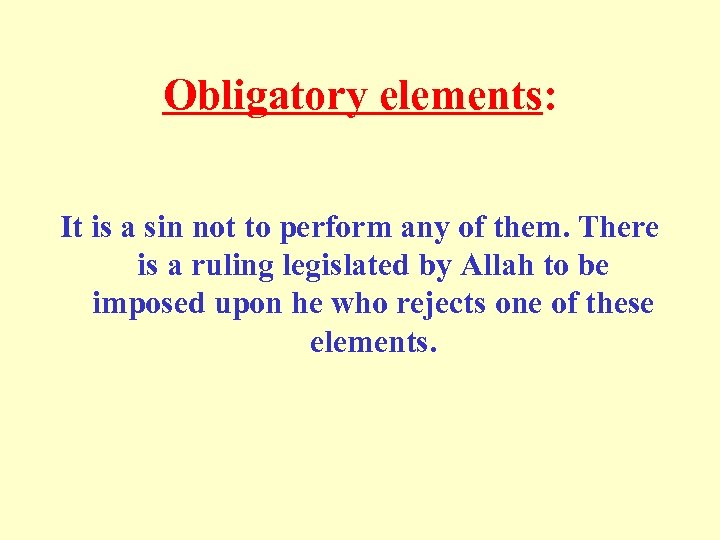 Obligatory elements:

It is a sin not to perform any of them. There is a ruling legislated by Allah to be imposed upon he who rejects one of these elements.